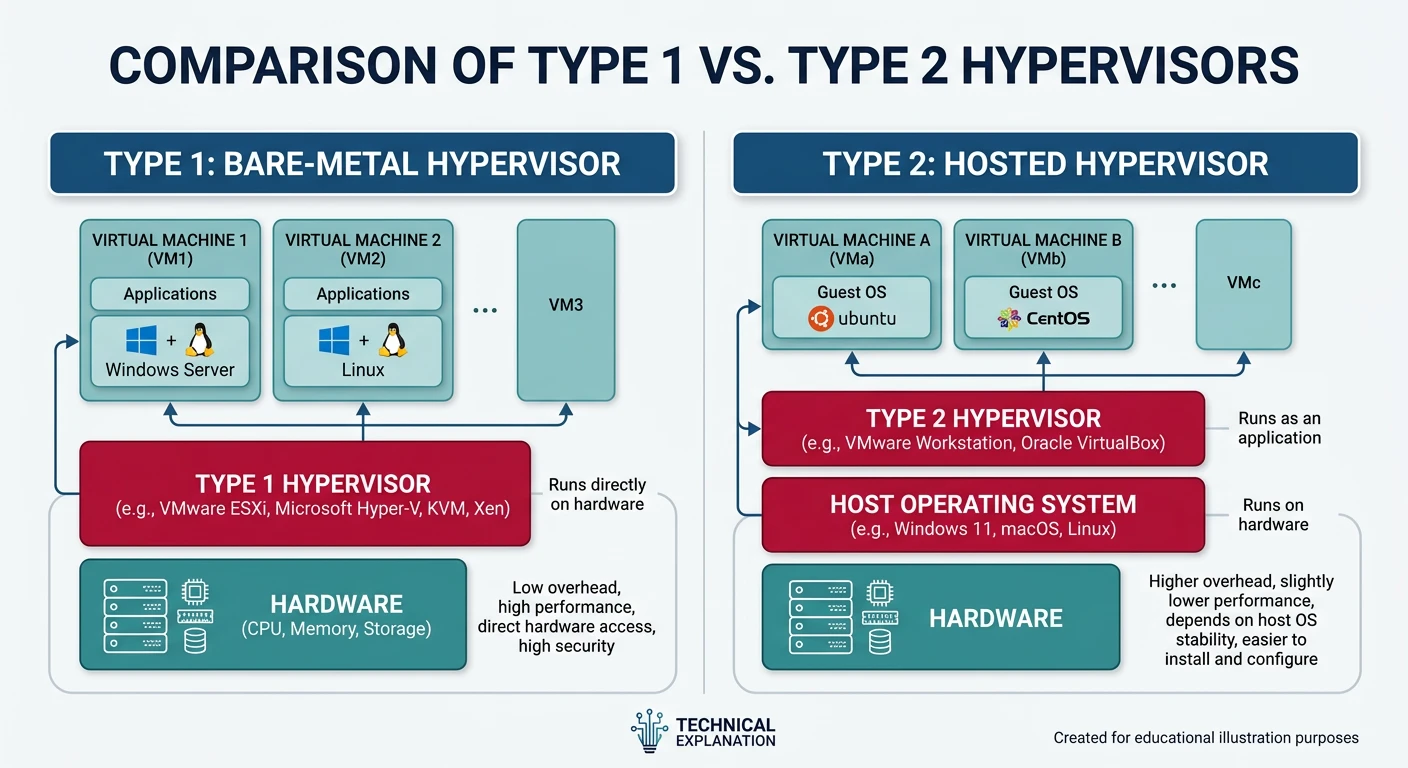 COMPARISON OF TYPE 1 VS. TYPE 2 HYPERVISORS

TYPE 1: BARE-METAL HYPERVISOR

VIRTUAL MACHINE 1 (VM1)
Applications
+
Windows Server

VIRTUAL MACHINE 2 (VM2)
Applications
+
Linux

...

VM3

TYPE 1 HYPERVISOR
(e.g., VMware ESXi, Microsoft Hyper-V, KVM, Xen)

Runs directly on hardware

HARDWARE
(CPU, Memory, Storage)

Low overhead, high performance, direct hardware access, high security

TYPE 2: HOSTED HYPERVISOR

VIRTUAL MACHINE A (VMa)
Guest OS
ubuntu

VIRTUAL MACHINE B (VMb)
Guest OS
CentOS

...

VMc

TYPE 2 HYPERVISOR
(e.g., VMware Workstation, Oracle VirtualBox)

Runs as an application

HOST OPERATING SYSTEM
(e.g., Windows 11, macOS, Linux)

Runs on hardware

HARDWARE

Higher overhead, slightly lower performance, depends on host OS stability, easier to install and configure

TECHNICAL EXPLANATION

Created for educational illustration purposes